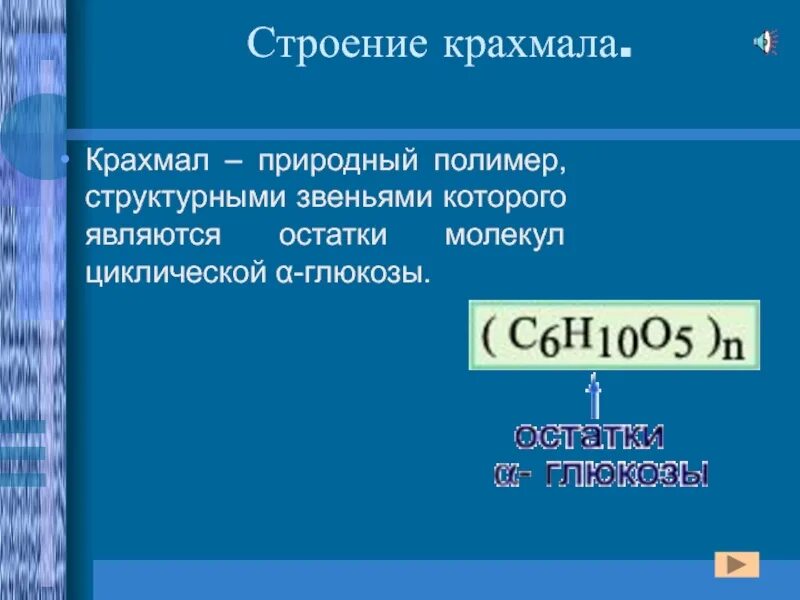 Строение крахмала.

• Крахмал – природный полимер, структурными звеньями которого являются остатки молекул циклической α-глюкозы.

$(C_6H_{10}O_5)_n$

остатки
α- глюкозы